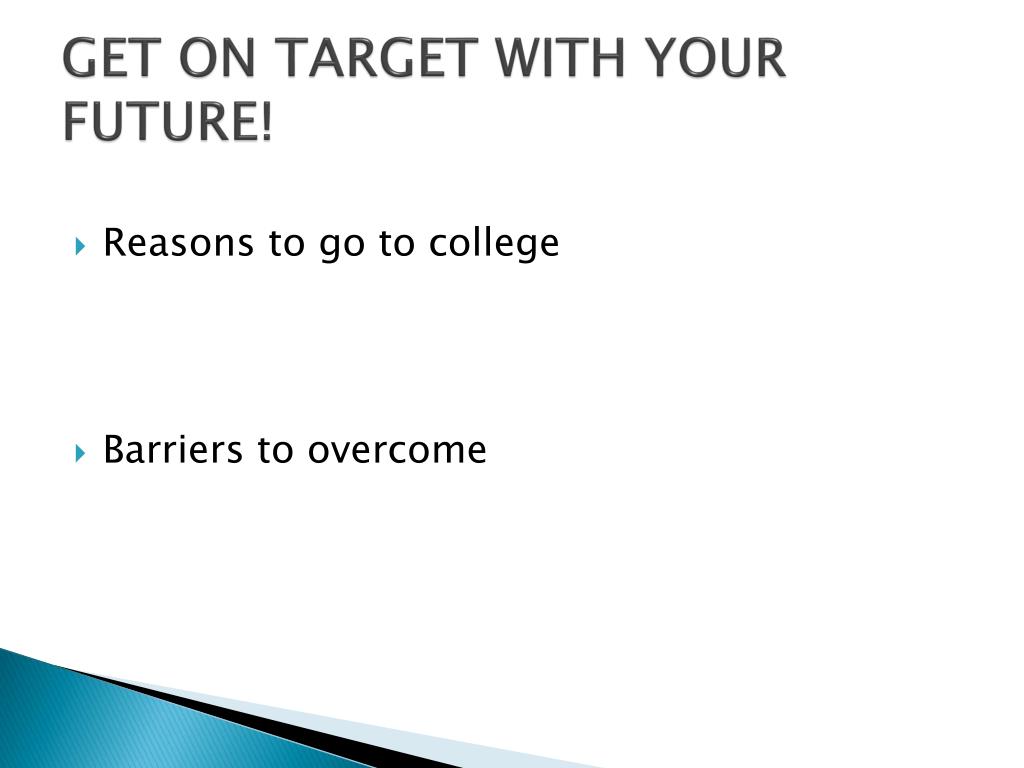 GET ON TARGET WITH YOUR FUTURE!

Reasons to go to college

Barriers to overcome